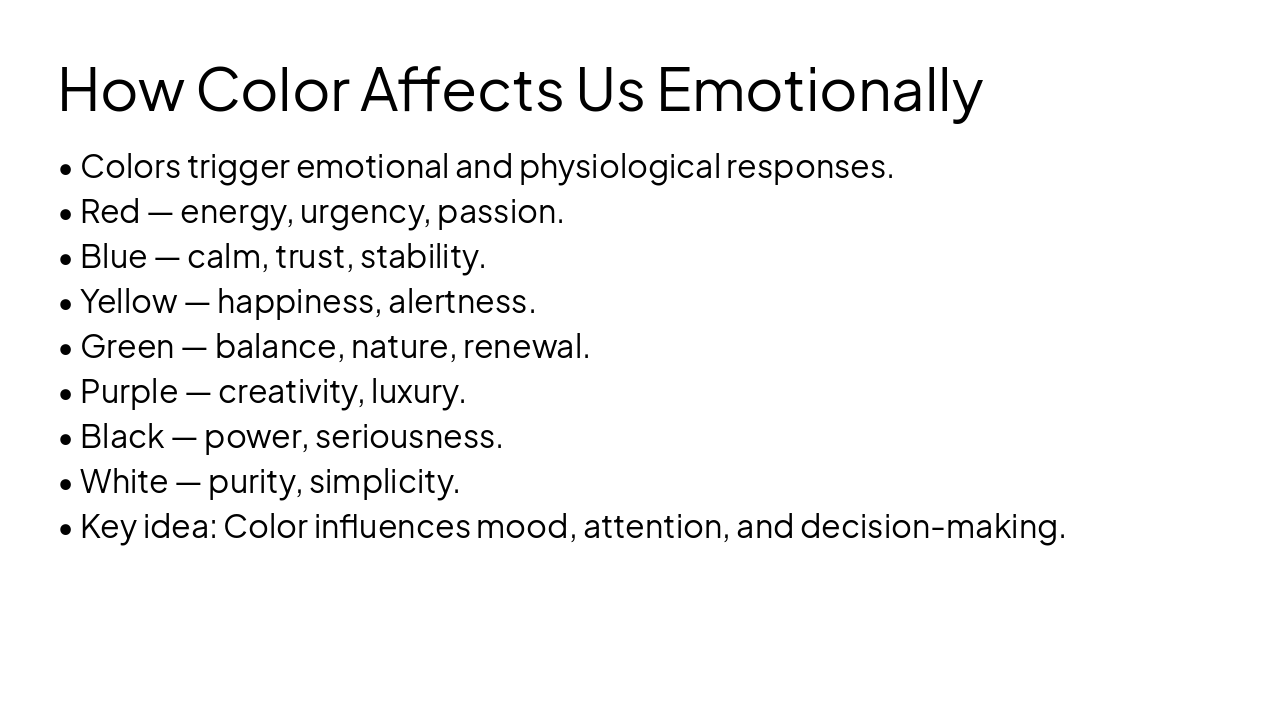 How Color Affects Us Emotionally

• Colors trigger emotional and physiological responses.
• Red — energy, urgency, passion.
• Blue — calm, trust, stability.
• Yellow — happiness, alertness.
• Green — balance, nature, renewal.
• Purple — creativity, luxury.
• Black — power, seriousness.
• White — purity, simplicity.
• Key idea: Color influences mood, attention, and decision-making.